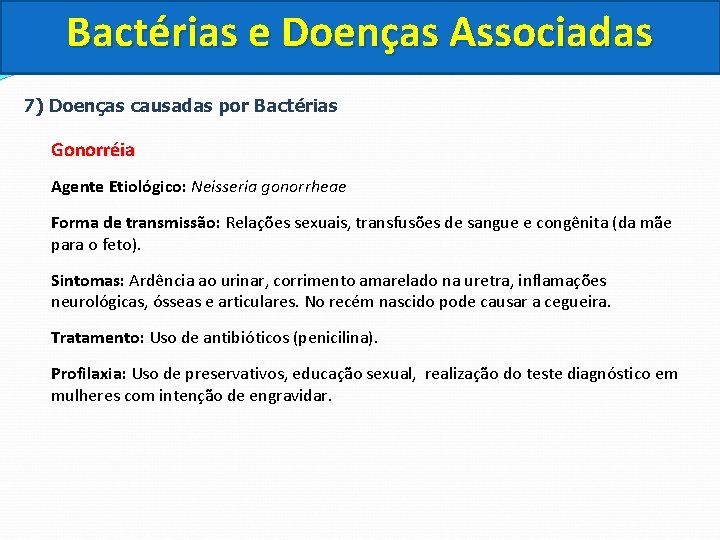 Bactérias e Doenças Associadas

7) Doenças causadas por Bactérias

Gonorréia

Agente Etiológico: Neisseria gonorrheae

Forma de transmissão: Relações sexuais, transfusões de sangue e congênita (da mãe para o feto).

Sintomas: Ardência ao urinar, corrimento amarelado na uretra, inflamações neurológicas, ósseas e articulares. No recém nascido pode causar a cegueira.

Tratamento: Uso de antibióticos (penicilina).

Profilaxia: Uso de preservativos, educação sexual, realização do teste diagnóstico em mulheres com intenção de engravidar.